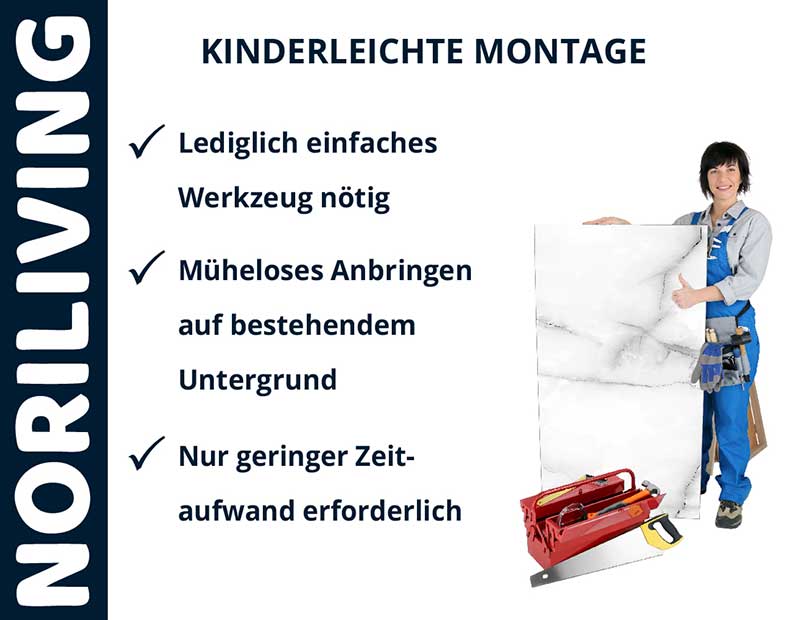 NORILIVING

KINDERLEICHTE MONTAGE

✓ Lediglich einfaches Werkzeug nötig

✓ Müheloses Anbringen auf bestehendem Untergrund

✓ Nur geringer Zeitaufwand erforderlich